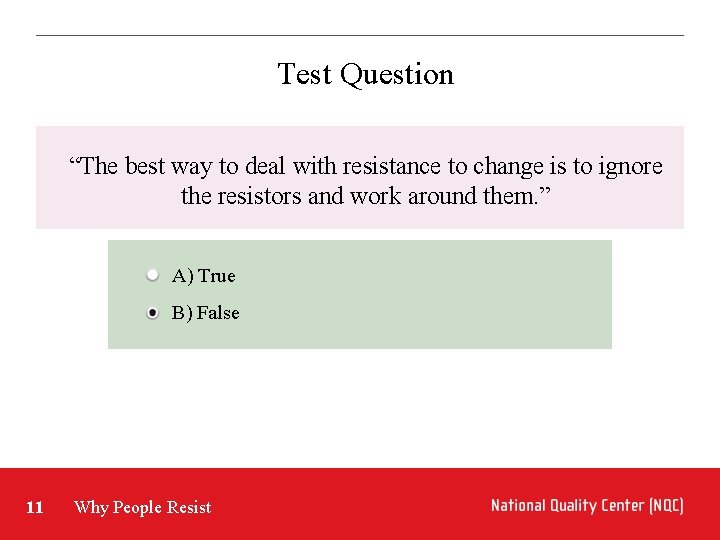 Test Question

“The best way to deal with resistance to change is to ignore the resistors and work around them.”

A) True

B) False

11 Why People Resist

National Quality Center (NQC)